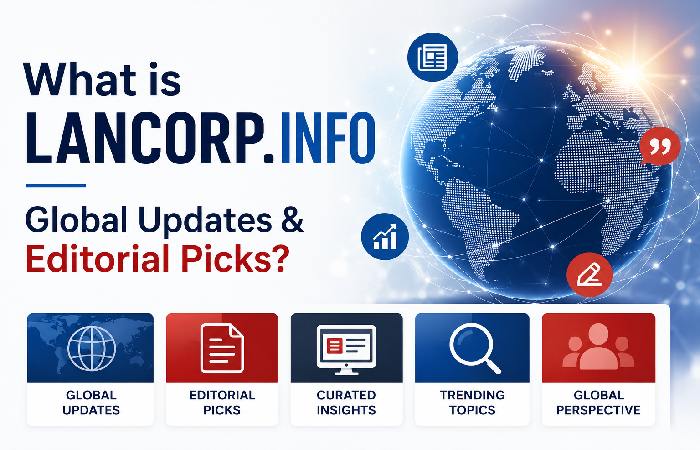 What is
LANCORP.INFO

Global Updates &
Editorial Picks?

GLOBAL UPDATES

EDITORIAL PICKS

CURATED INSIGHTS

TRENDING TOPICS

GLOBAL PERSPECTIVE